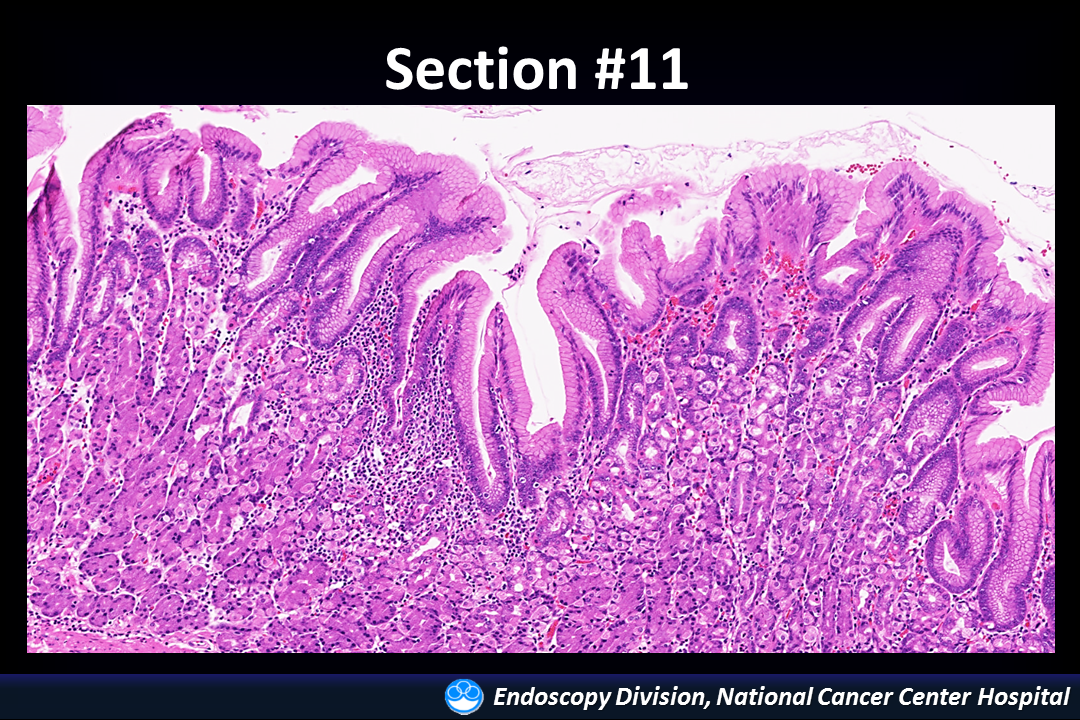 Section #11

Endoscopy Division, National Cancer Center Hospital